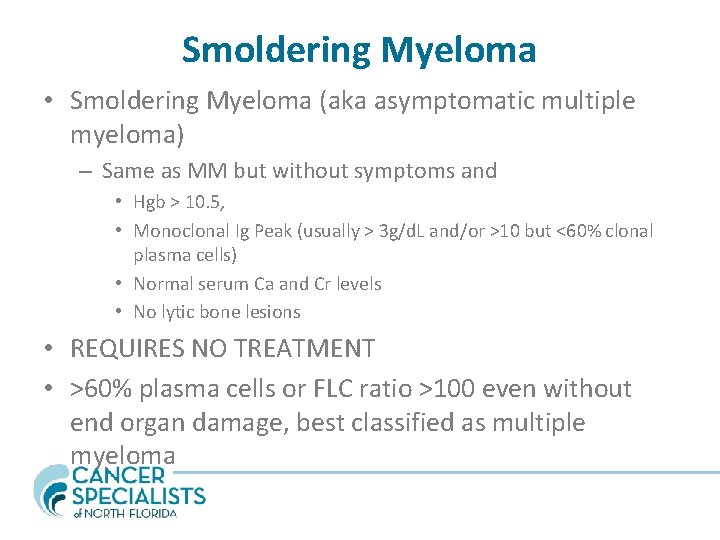 Smoldering Myeloma

• Smoldering Myeloma (aka asymptomatic multiple myeloma)
– Same as MM but without symptoms and
• Hgb > 10.5,
• Monoclonal Ig Peak (usually > 3g/dL and/or >10 but <60% clonal plasma cells)
• Normal serum Ca and Cr levels
• No lytic bone lesions
• REQUIRES NO TREATMENT
• >60% plasma cells or FLC ratio >100 even without end organ damage, best classified as multiple myeloma

CANCER SPECIALISTS of NORTH FLORIDA